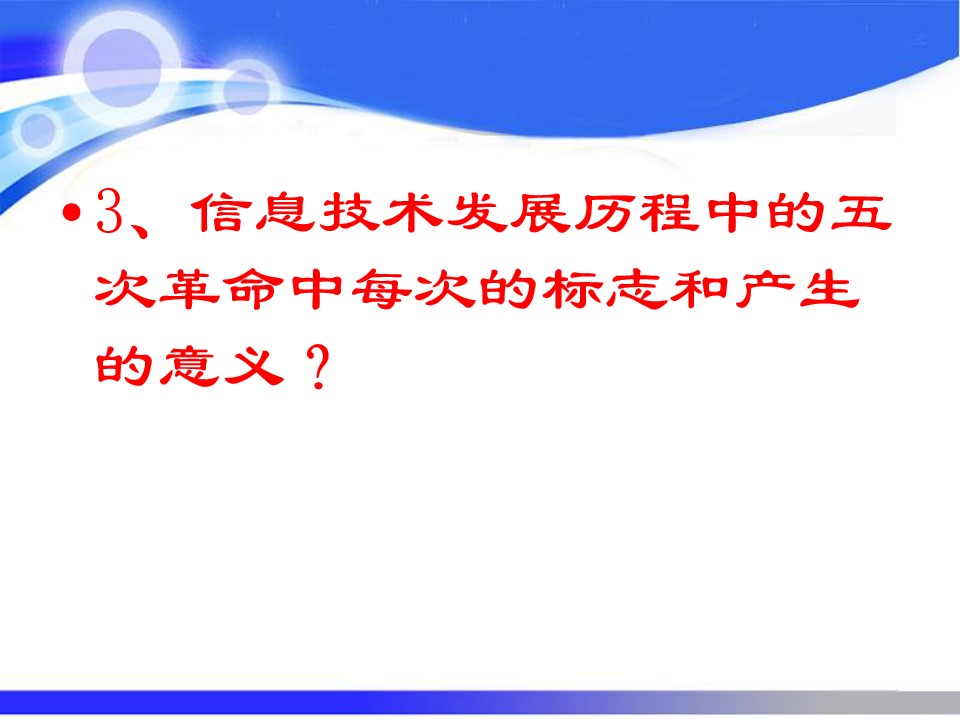 • 3、信息技术发展历程中的五次革命中每次的标志和产生的意义？